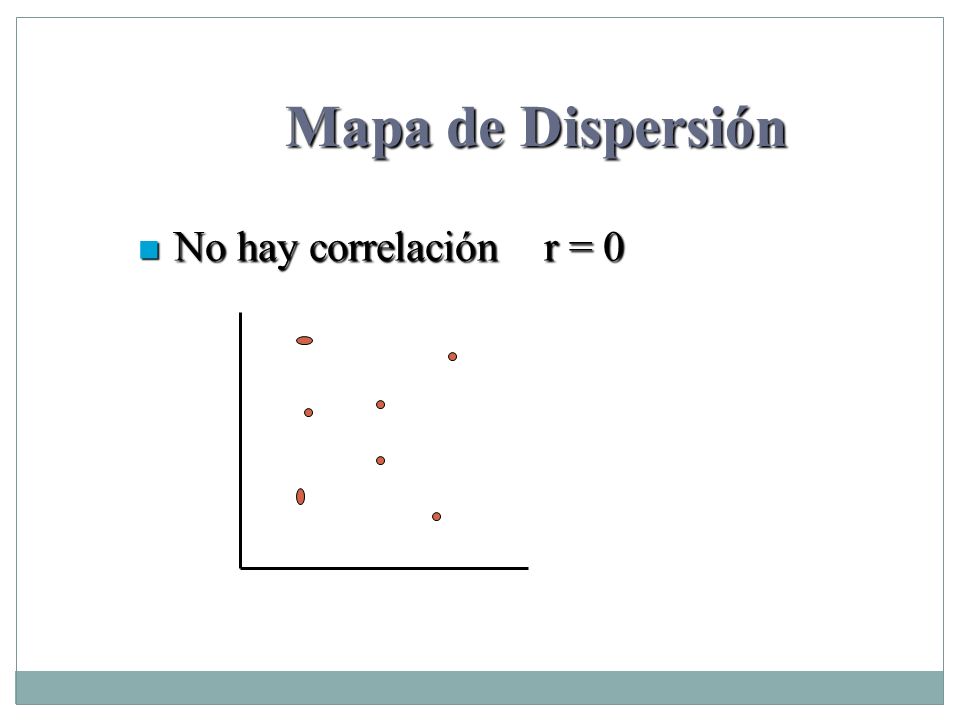 Mapa de Dispersión

No hay correlación $r = 0$